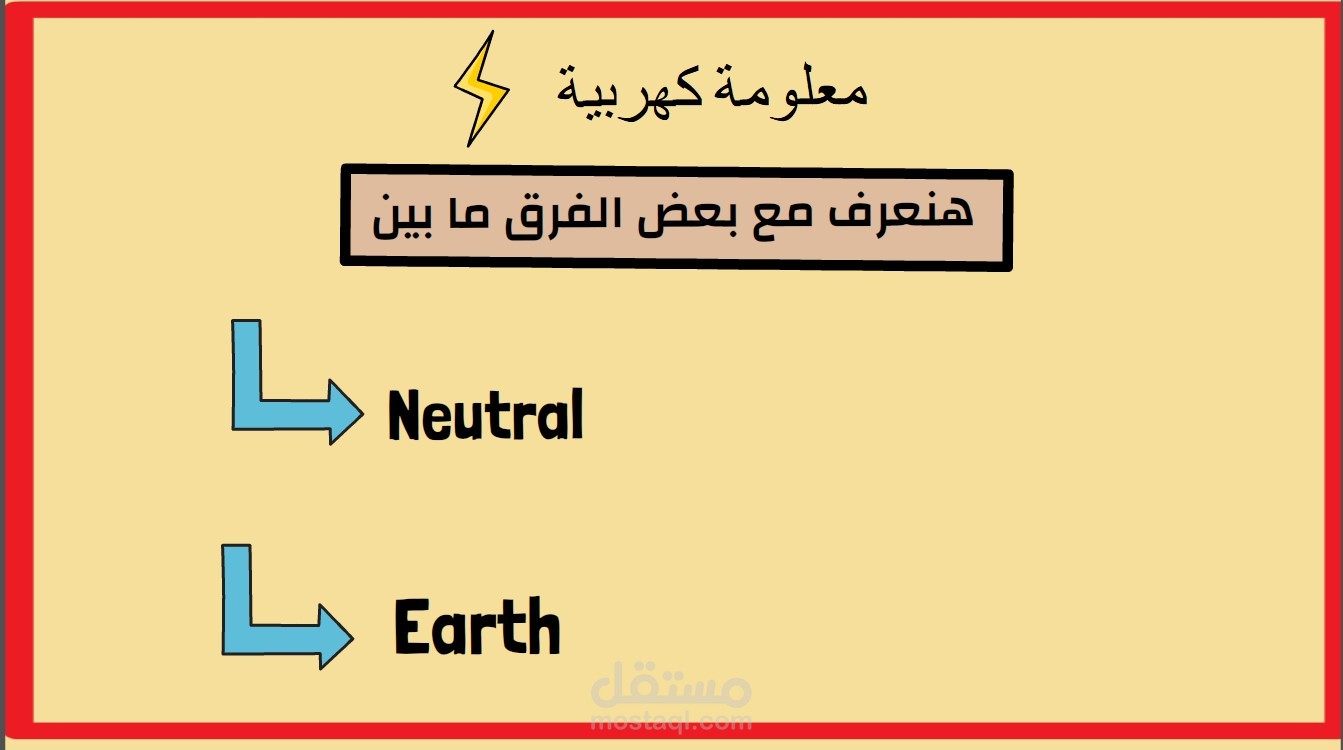 معلومة كهربية

هنعرف مع بعض الفرق ما بين

Neutral

Earth

مستقل
mostaql.com